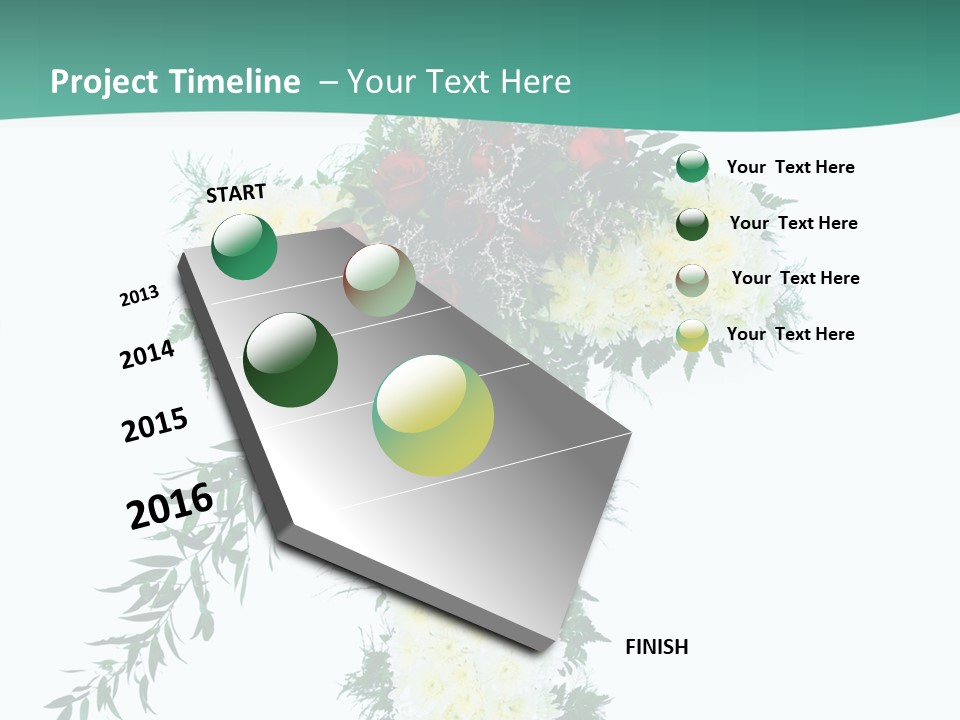 Project Timeline – Your Text Here

START

2013

2014

2015

2016

FINISH

Your Text Here

Your Text Here

Your Text Here

Your Text Here